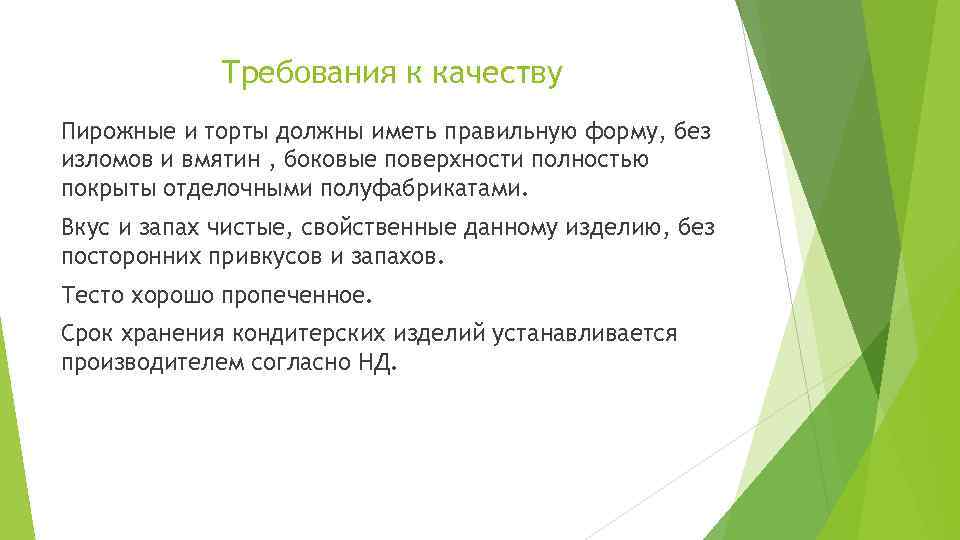 Требования к качеству

Пирожные и торты должны иметь правильную форму, без изломов и вмятин , боковые поверхности полностью покрыты отделочными полуфабрикатами.

Вкус и запах чистые, свойственные данному изделию, без посторонних привкусов и запахов.

Тесто хорошо пропеченное.

Срок хранения кондитерских изделий устанавливается производителем согласно НД.